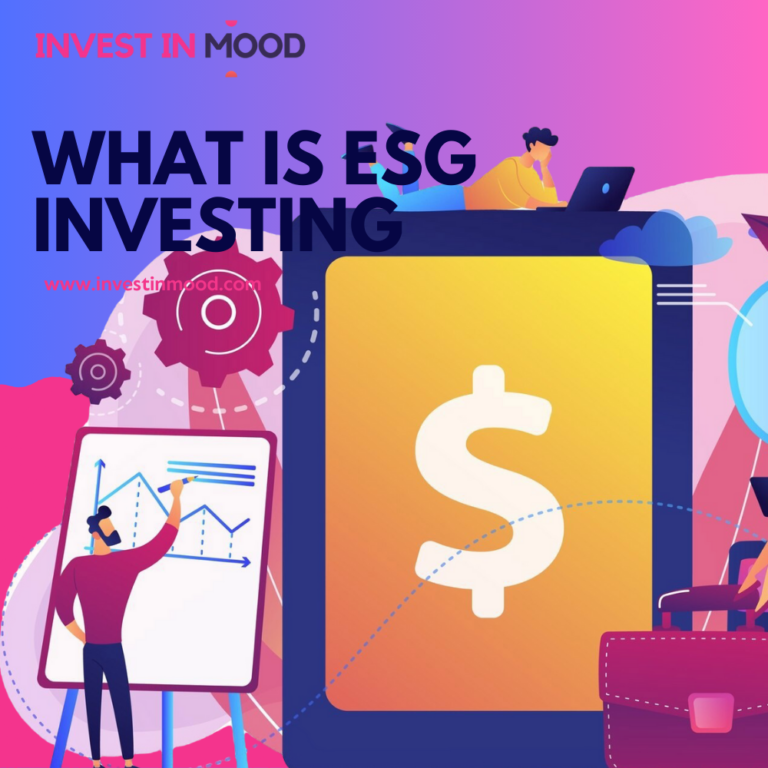 INVEST IN MOOD

WHAT IS ESG INVESTING

www.investinmood.com

$